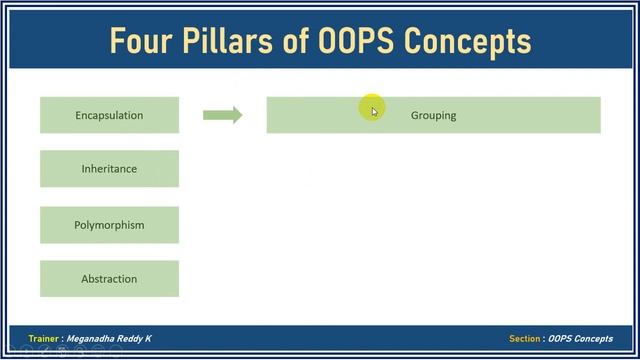 Four Pillars of OOPS Concepts

Encapsulation

Grouping

Inheritance

Polymorphism

Abstraction

Trainer : Meganadha Reddy K

Section : OOPS Concepts